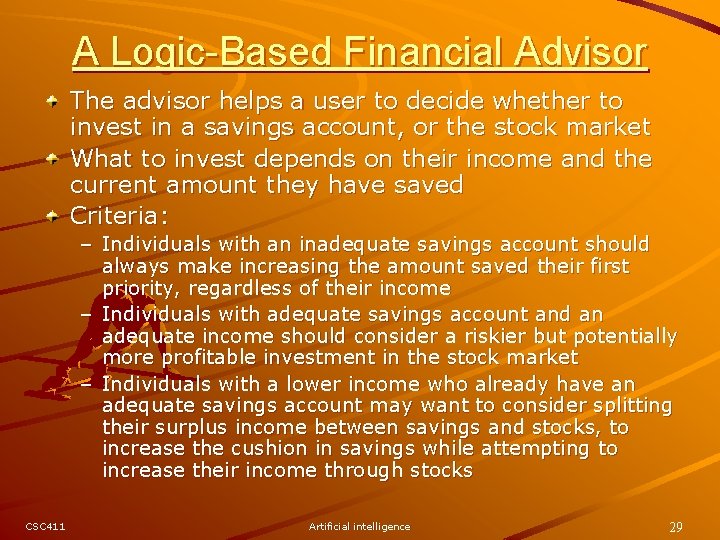 A Logic-Based Financial Advisor

The advisor helps a user to decide whether to invest in a savings account, or the stock market

What to invest depends on their income and the current amount they have saved

Criteria:

– Individuals with an inadequate savings account should always make increasing the amount saved their first priority, regardless of their income

– Individuals with adequate savings account and an adequate income should consider a riskier but potentially more profitable investment in the stock market

– Individuals with a lower income who already have an adequate savings account may want to consider splitting their surplus income between savings and stocks, to increase the cushion in savings while attempting to increase their income through stocks

CSC411

Artificial intelligence

29